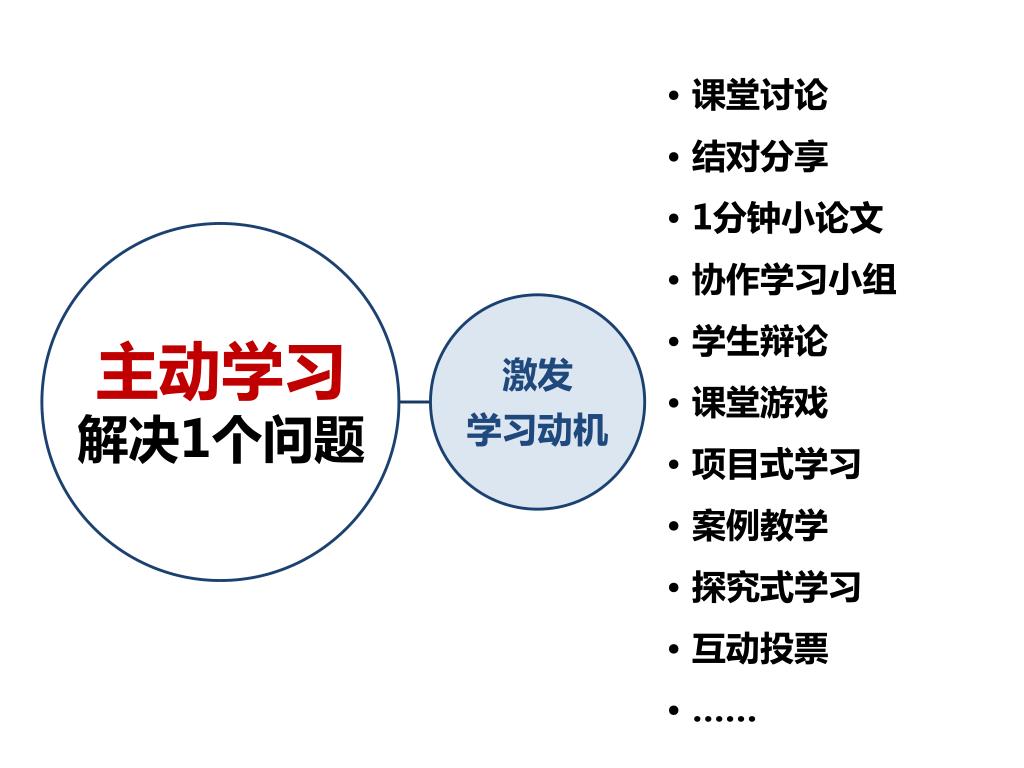 主动学习
解决1个问题

激发
学习动机

• 课堂讨论
• 结对分享
• 1分钟小论文
• 协作学习小组
• 学生辩论
• 课堂游戏
• 项目式学习
• 案例教学
• 探究式学习
• 互动投票
• ……